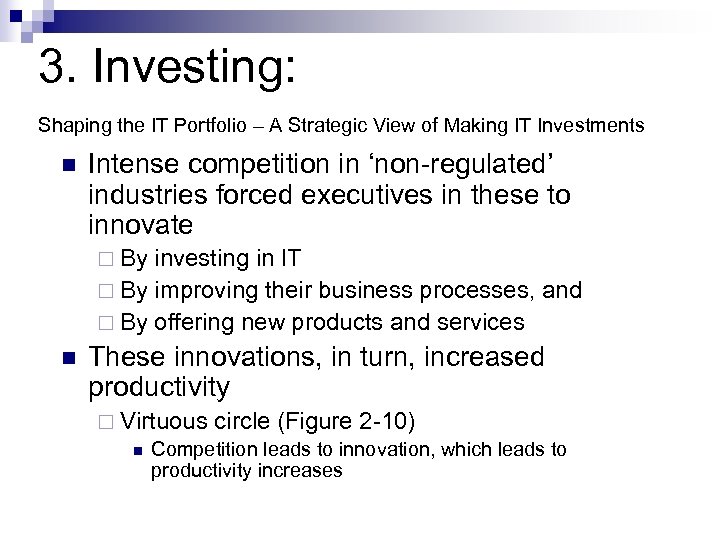 3. Investing:

Shaping the IT Portfolio – A Strategic View of Making IT Investments

Intense competition in ‘non-regulated’ industries forced executives in these to innovate

By investing in IT

By improving their business processes, and

By offering new products and services

These innovations, in turn, increased productivity

Virtuous circle (Figure 2-10)

Competition leads to innovation, which leads to productivity increases